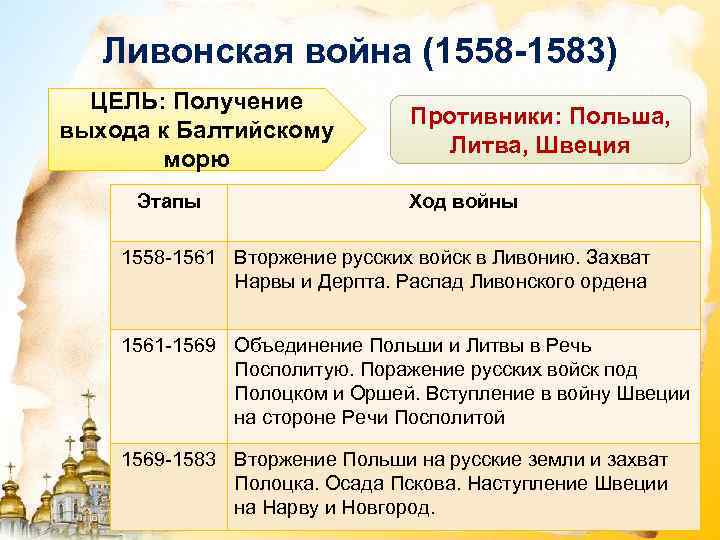 Ливонская война (1558-1583)

ЦЕЛЬ: Получение выхода к Балтийскому морю

Противники: Польша, Литва, Швеция

| Этапы | Ход войны |
|---|---|
| 1558-1561 | Вторжение русских войск в Ливонию. Захват Нарвы и Дерпта. Распад Ливонского ордена |
| 1561-1569 | Объединение Польши и Литвы в Речь Посполитую. Поражение русских войск под Полоцком и Оршей. Вступление в войну Швеции на стороне Речи Посполитой |
| 1569-1583 | Вторжение Польши на русские земли и захват Полоцка. Осада Пскова. Наступление Швеции на Нарву и Новгород. |